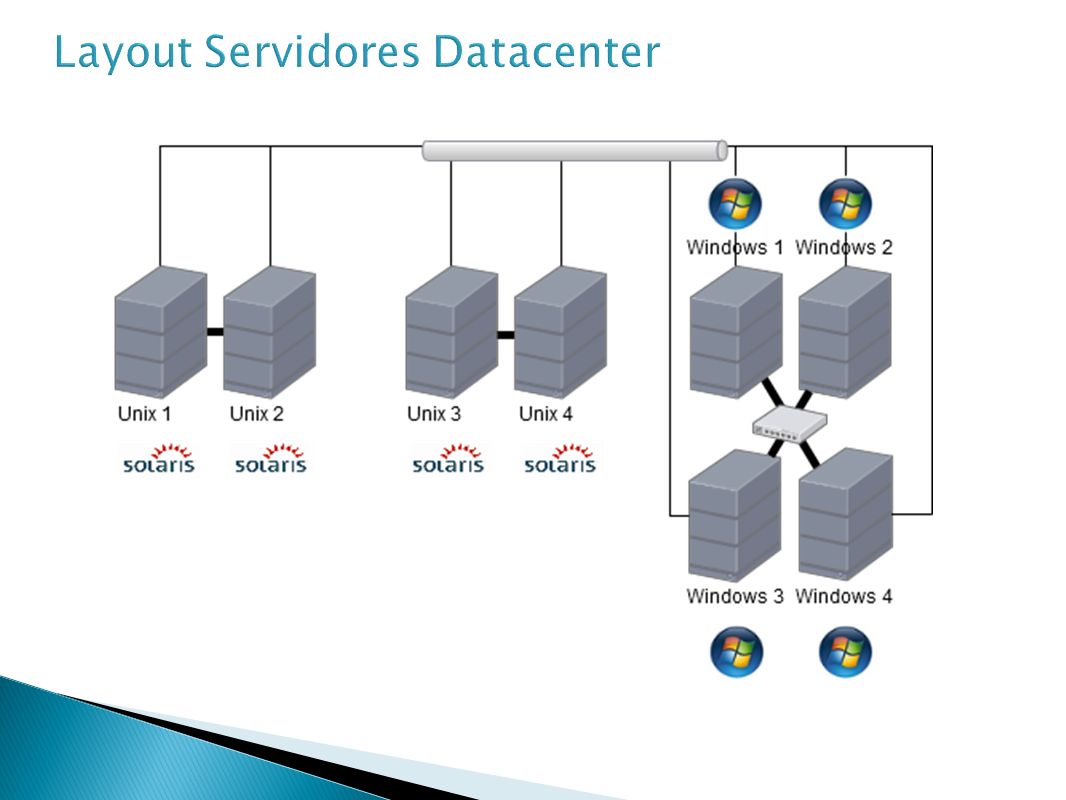 Layout Servidores Datacenter

Windows 1
Windows 2

Unix 1
Unix 2
Unix 3
Unix 4

solaris
solaris
solaris
solaris

Windows 3
Windows 4